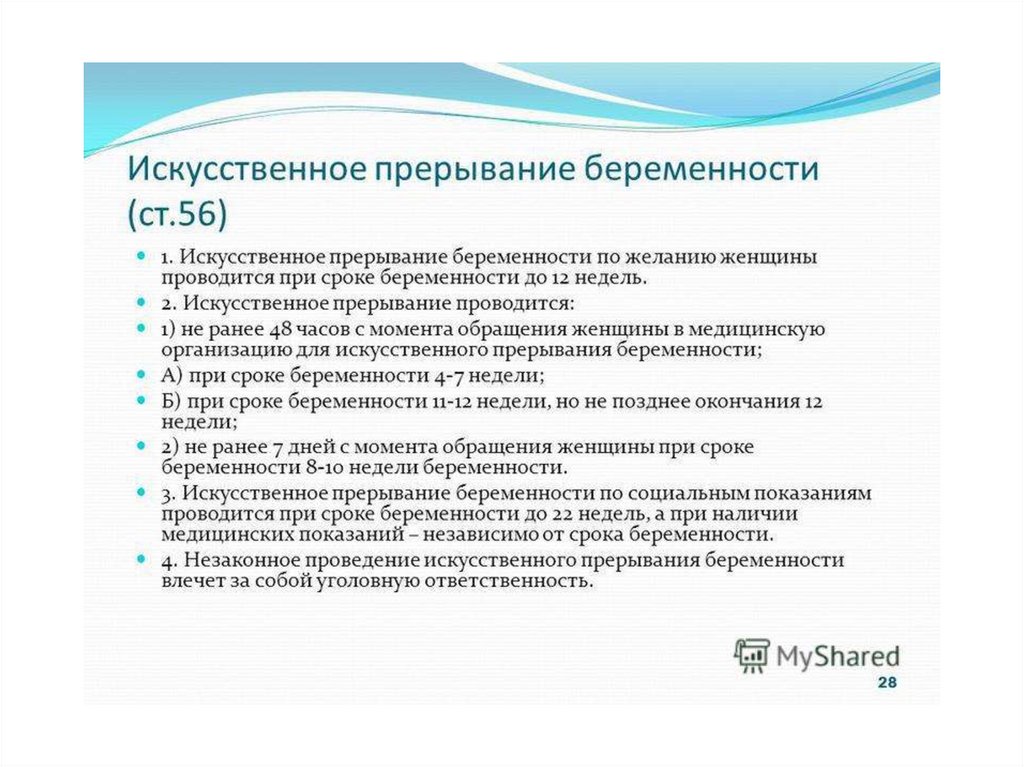 Искусственное прерывание беременности (ст.56)

1. Искусственное прерывание беременности по желанию женщины проводится при сроке беременности до 12 недель.

2. Искусственное прерывание проводится:

1) не ранее 48 часов с момента обращения женщины в медицинскую организацию для искусственного прерывания беременности;

А) при сроке беременности 4-7 недели;

Б) при сроке беременности 11-12 недели, но не позднее окончания 12 недели;

2) не ранее 7 дней с момента обращения женщины при сроке беременности 8-10 недели беременности.

3. Искусственное прерывание беременности по социальным показаниям проводится при сроке беременности до 22 недель, а при наличии медицинских показаний – независимо от срока беременности.

4. Незаконное проведение искусственного прерывания беременности влечет за собой уголовную ответственность.

MyShared

28